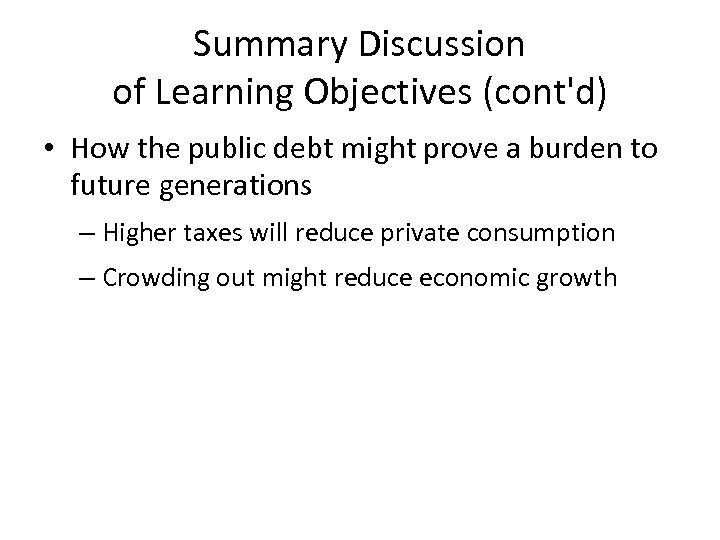 Summary Discussion of Learning Objectives (cont'd)

• How the public debt might prove a burden to future generations

– Higher taxes will reduce private consumption

– Crowding out might reduce economic growth